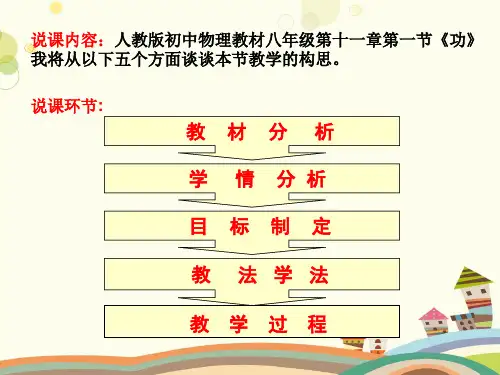 说课内容：人教版初中物理教材八年级第十一章第一节《功》我将从以下五个方面谈谈本节教学的构思。

说课环节：

教 材 分 析

学 情 分 析

目 标 制 定

教 法 学 法

教 学 过 程